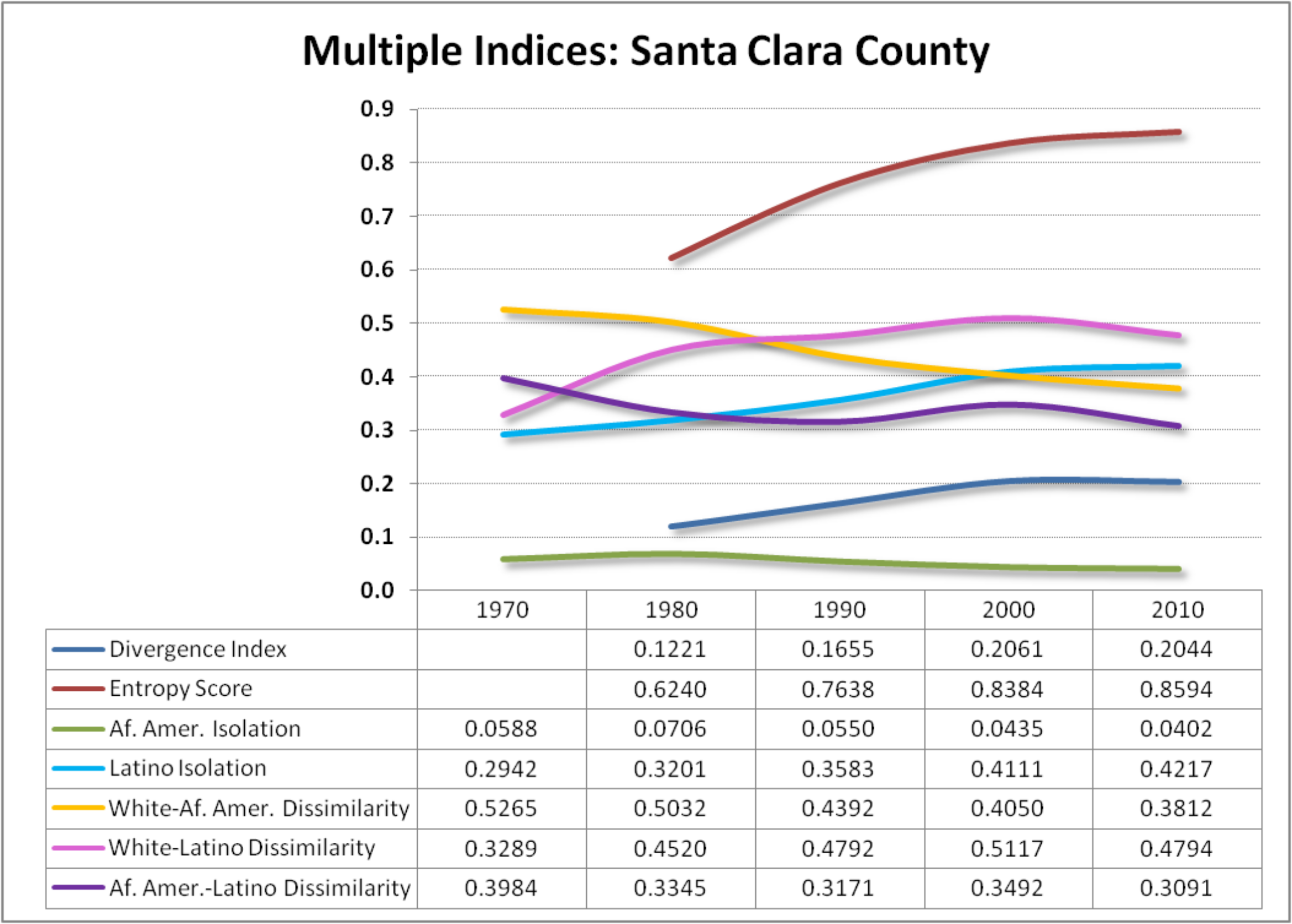 Multiple Indices: Santa Clara County

0.9
0.8
0.7
0.6
0.5
0.4
0.3
0.2
0.1
0.0

| | 1970 | 1980 | 1990 | 2000 | 2010 |
|---|---|---|---|---|---|
| Divergence Index | | 0.1221 | 0.1655 | 0.2061 | 0.2044 |
| Entropy Score | | 0.6240 | 0.7638 | 0.8384 | 0.8594 |
| Af. Amer. Isolation | 0.0588 | 0.0706 | 0.0550 | 0.0435 | 0.0402 |
| Latino Isolation | 0.2942 | 0.3201 | 0.3583 | 0.4111 | 0.4217 |
| White-Af. Amer. Dissimilarity | 0.5265 | 0.5032 | 0.4392 | 0.4050 | 0.3812 |
| White-Latino Dissimilarity | 0.3289 | 0.4520 | 0.4792 | 0.5117 | 0.4794 |
| Af. Amer.-Latino Dissimilarity | 0.3984 | 0.3345 | 0.3171 | 0.3492 | 0.3091 |